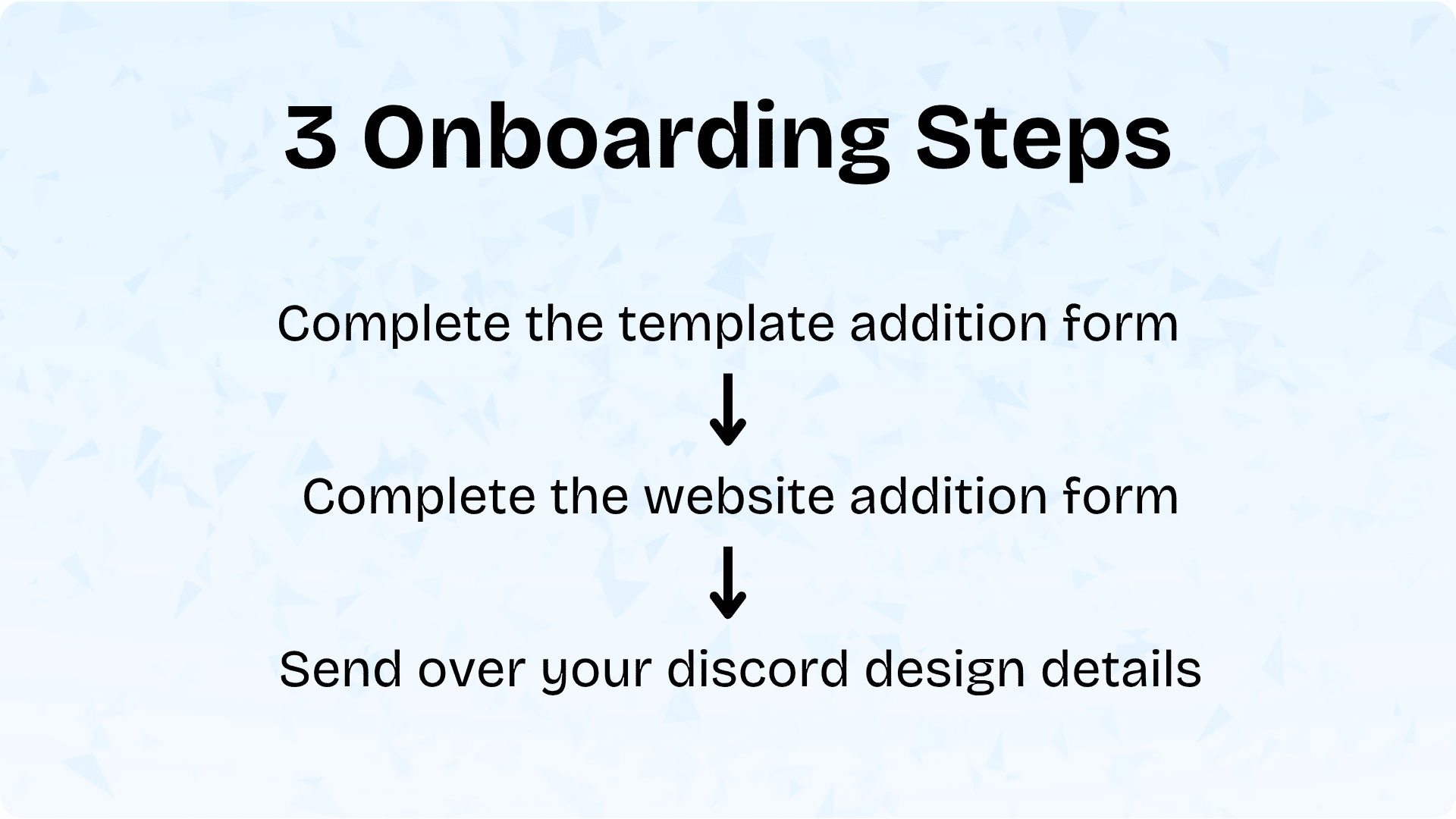 3 Onboarding Steps

Complete the template addition form

↓

Complete the website addition form

↓

Send over your discord design details